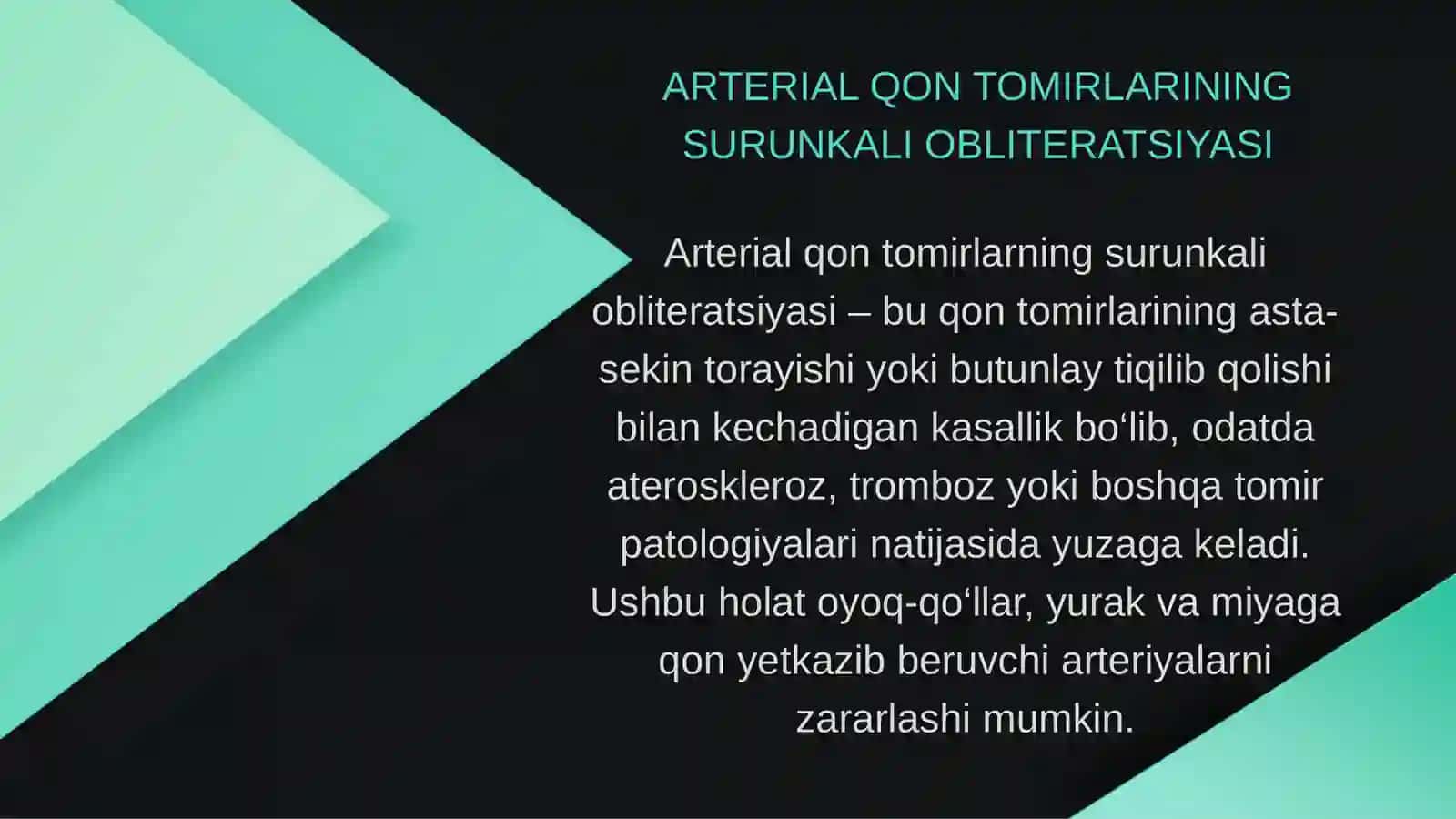 ARTERIAL QON TOMIRLARINING SURUNKALI OBLITERATSIYASI

Arterial qon tomirlarning surunkali obliteratsiyasi – bu qon tomirlarining asta-sekin torayishi yoki butunlay tiqilib qolishi bilan kechadigan kasallik bo‘lib, odatda ateroskleroz, tromboz yoki boshqa tomir patologiyalari natijasida yuzaga keladi. Ushbu holat oyoq-qo‘llar, yurak va miyaga qon yetkazib beruvchi arteriyalarni zararlashi mumkin.